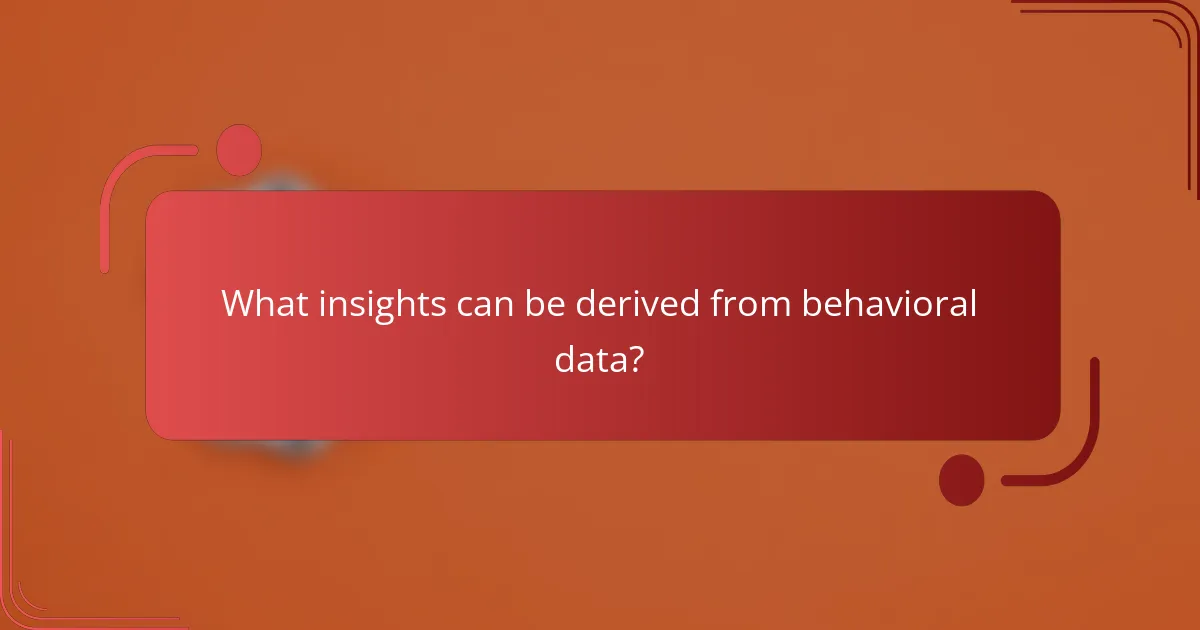 What insights can be derived from behavioral data?